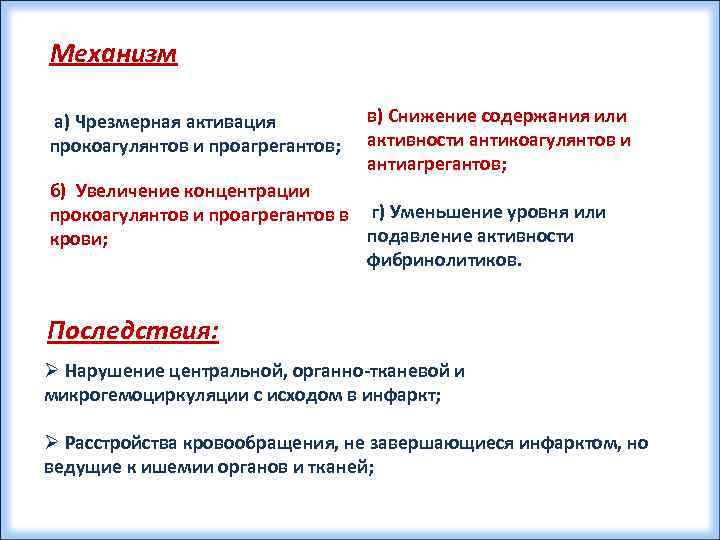 Механизм

а) Чрезмерная активация прокоагулянтов и проагрегантов;

б) Увеличение концентрации прокоагулянтов и проагрегантов в крови;

в) Снижение содержания или активности антикоагулянтов и антиагрегантов;

г) Уменьшение уровня или подавление активности фибринолитиков.

Последствия:

➢ Нарушение центральной, органно-тканевой и микрогемоциркуляции с исходом в инфаркт;

➢ Расстройства кровообращения, не завершающиеся инфарктом, но ведущие к ишемии органов и тканей;